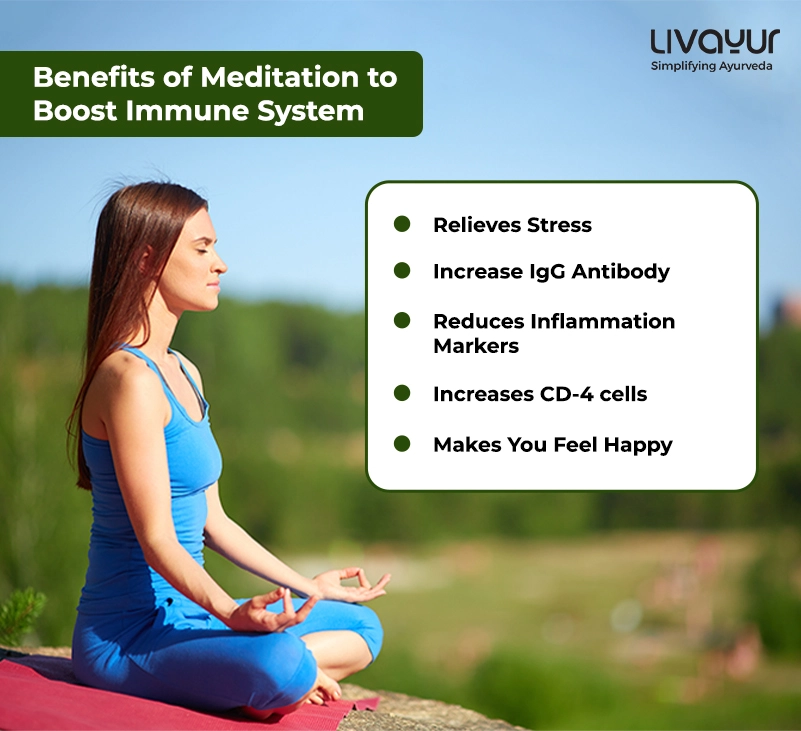 Benefits of Meditation to Boost Immune System

LIVAYUR
Simplifying Ayurveda

Relieves Stress

Increase IgG Antibody

Reduces Inflammation Markers

Increases CD-4 cells

Makes You Feel Happy